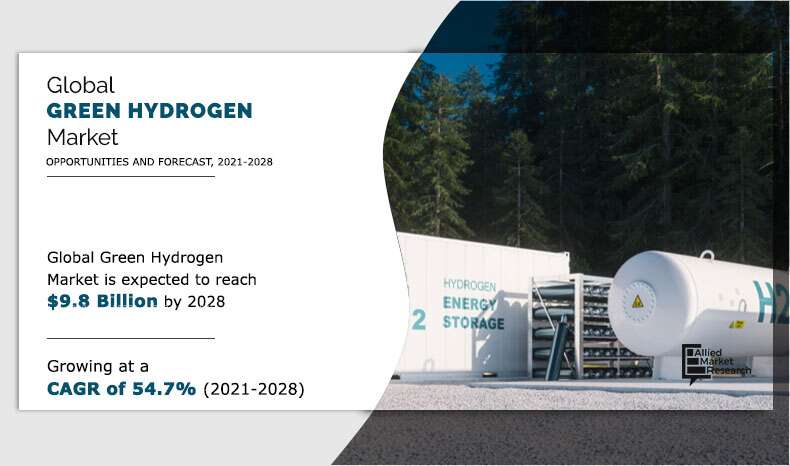 Global
GREEN HYDROGEN
Market
OPPORTUNITIES AND FORECAST, 2021-2028

Global Green Hydrogen Market is expected to reach $9.8 Billion by 2028

Growing at a CAGR of 54.7% (2021-2028)

2 HYDROGEN ENERGY STORAGE

H2

Allied Market Research